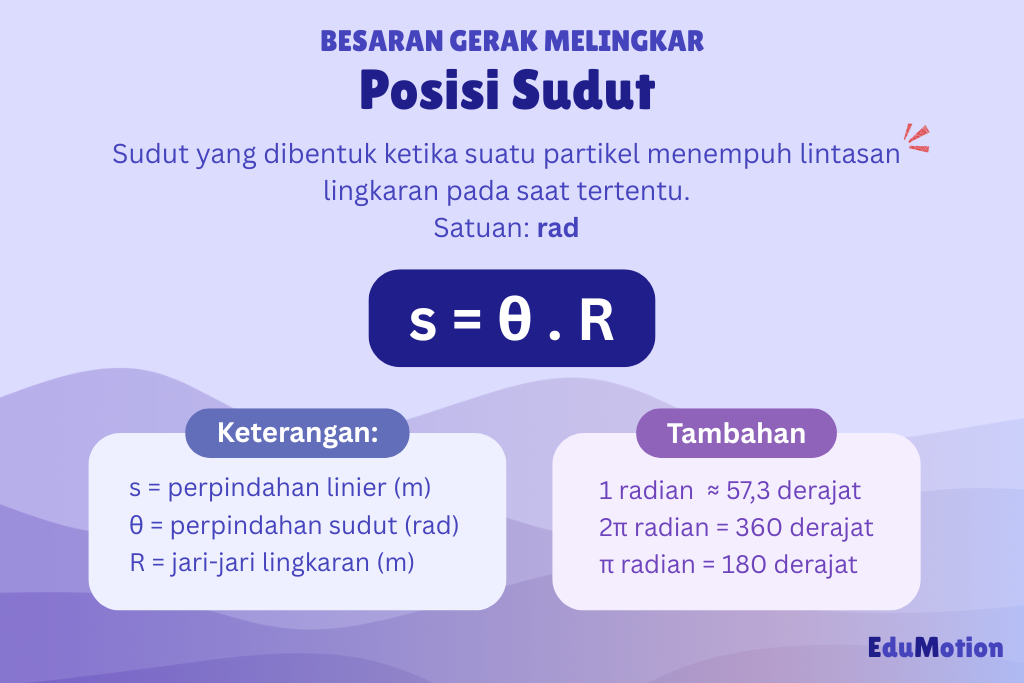 BESARAN GERAK MELINGKAR
Posisi Sudut

Sudut yang dibentuk ketika suatu partikel menempuh lintasan lingkaran pada saat tertentu.
Satuan: rad

$s = \theta . R$

Keterangan:
s = perpindahan linier (m)
θ = perpindahan sudut (rad)
R = jari-jari lingkaran (m)

Tambahan
1 radian ≈ 57,3 derajat
2π radian = 360 derajat
π radian = 180 derajat

EduMotion